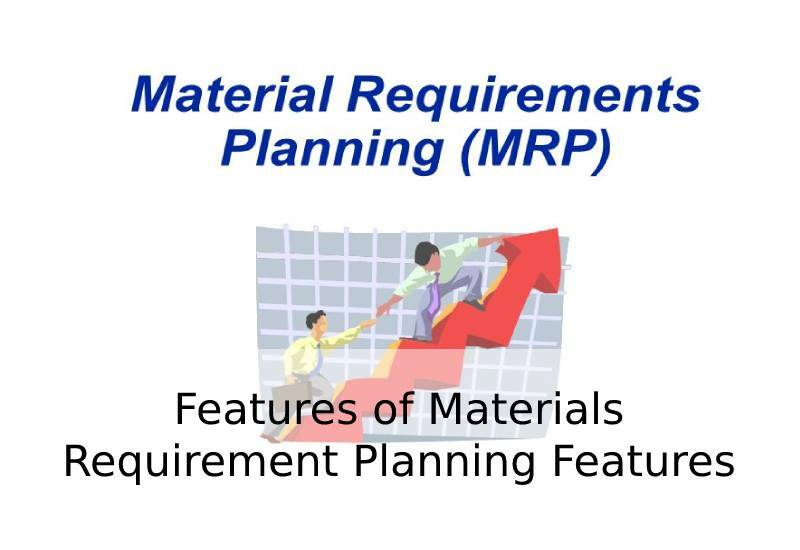 Material Requirements Planning (MRP)

Features of Materials Requirement Planning Features